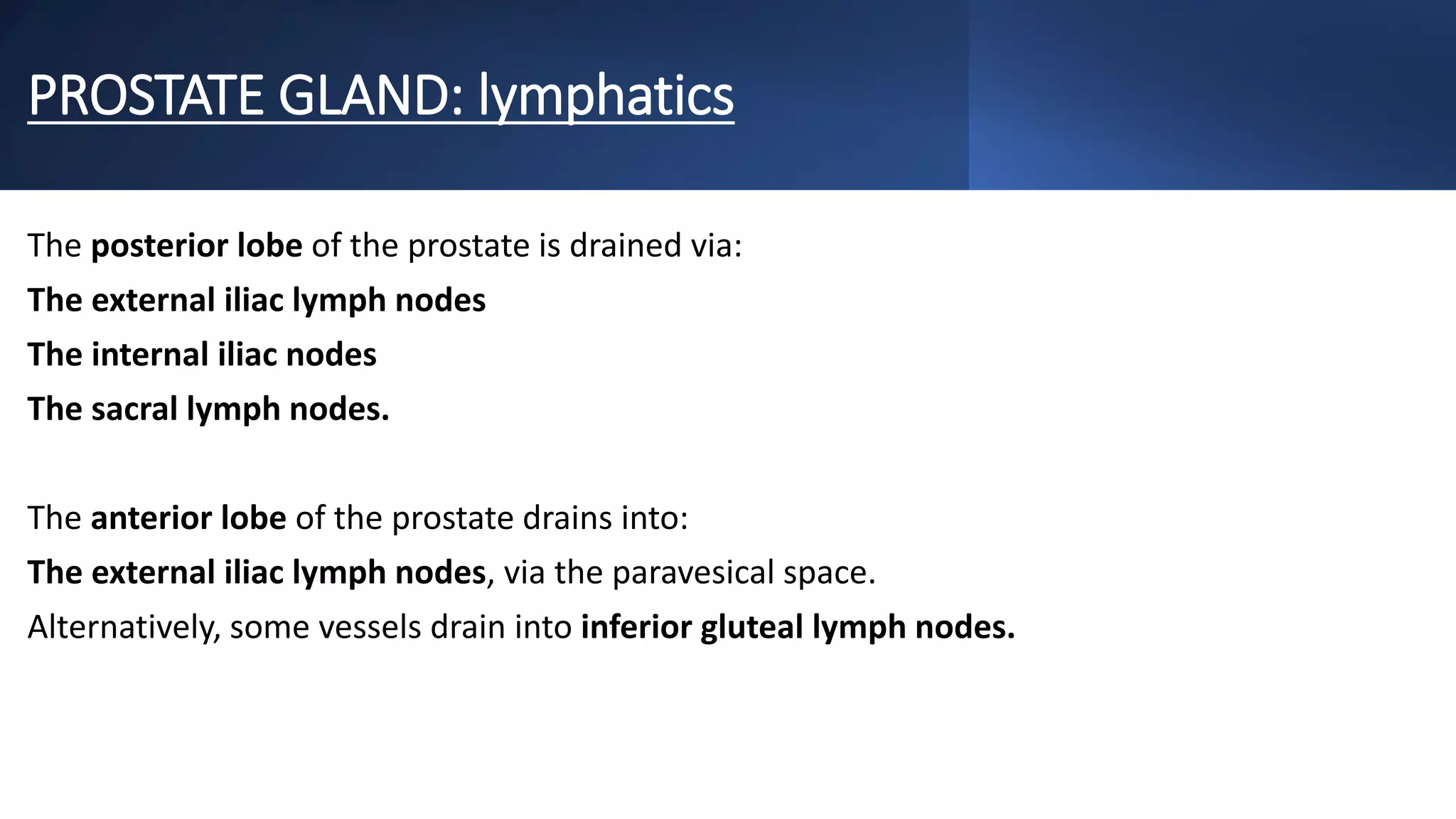 PROSTATE GLAND: lymphatics

The posterior lobe of the prostate is drained via:

The external iliac lymph nodes

The internal iliac nodes

The sacral lymph nodes.

The anterior lobe of the prostate drains into:

The external iliac lymph nodes, via the paravesical space.

Alternatively, some vessels drain into inferior gluteal lymph nodes.